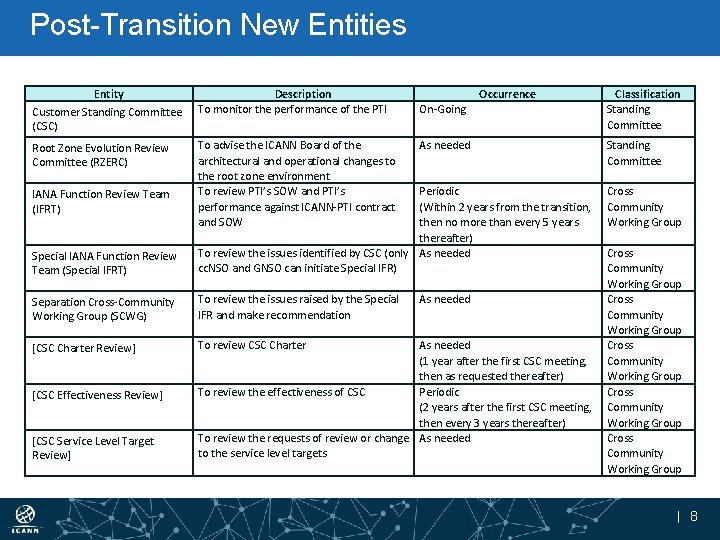 Post-Transition New Entities

| Entity | Description | Occurrence | Classification |
|---|---|---|---|
| Customer Standing Committee (CSC) | To monitor the performance of the PTI | On-Going | Standing Committee |
| Root Zone Evolution Review Committee (RZERC) | To advise the ICANN Board of the architectural and operational changes to the root zone environment | As needed | Standing Committee |
| IANA Function Review Team (IFRT) | To review PTI's SOW and PTI's performance against ICANN-PTI contract and SOW | Periodic (Within 2 years from the transition, then no more than every 5 years thereafter) | Cross Community Working Group |
| Special IANA Function Review Team (Special IFRT) | To review the issues identified by CSC (only ccNSO and GNSO can initiate Special IFR) | As needed | Cross Community Working Group |
| Separation Cross-Community Working Group (SCWG) | To review the issues raised by the Special IFR and make recommendation | As needed | Cross Community Working Group |
| [CSC Charter Review] | To review CSC Charter | As needed (1 year after the first CSC meeting, then as requested thereafter) | Cross Community Working Group |
| [CSC Effectiveness Review] | To review the effectiveness of CSC | Periodic (2 years after the first CSC meeting, then every 3 years thereafter) | Cross Community Working Group |
| [CSC Service Level Target Review] | To review the requests of review or change to the service level targets | As needed | Cross Community Working Group |

ICANN

| 8